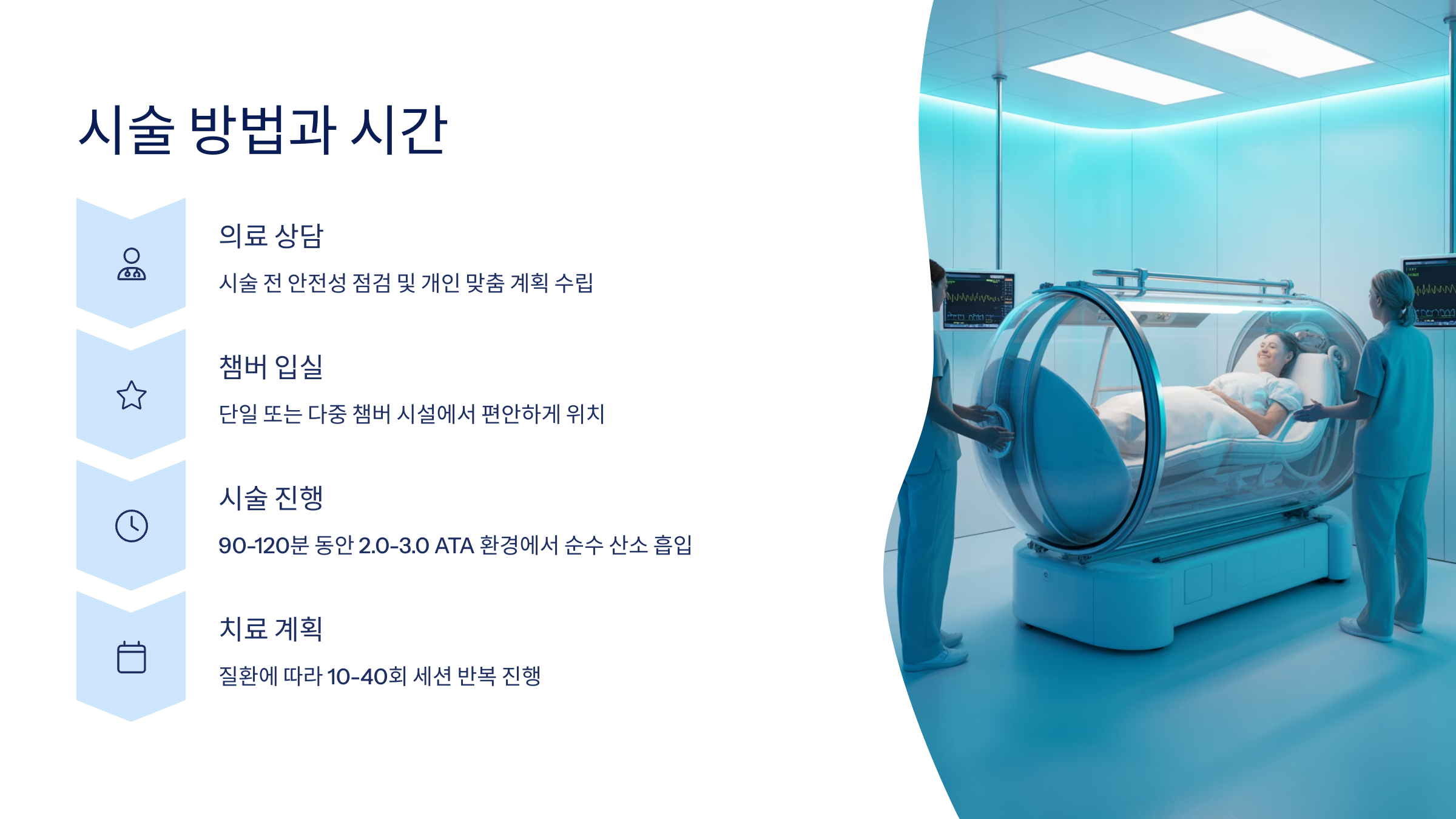 시술 방법과 시간

의료 상담

시술 전 안전성 점검 및 개인 맞춤 계획 수립

챔버 입실

단일 또는 다중 챔버 시설에서 편안하게 위치

시술 진행

90-120분 동안 2.0-3.0 ATA 환경에서 순수 산소 흡입

치료 계획

질환에 따라 10-40회 세션 반복 진행